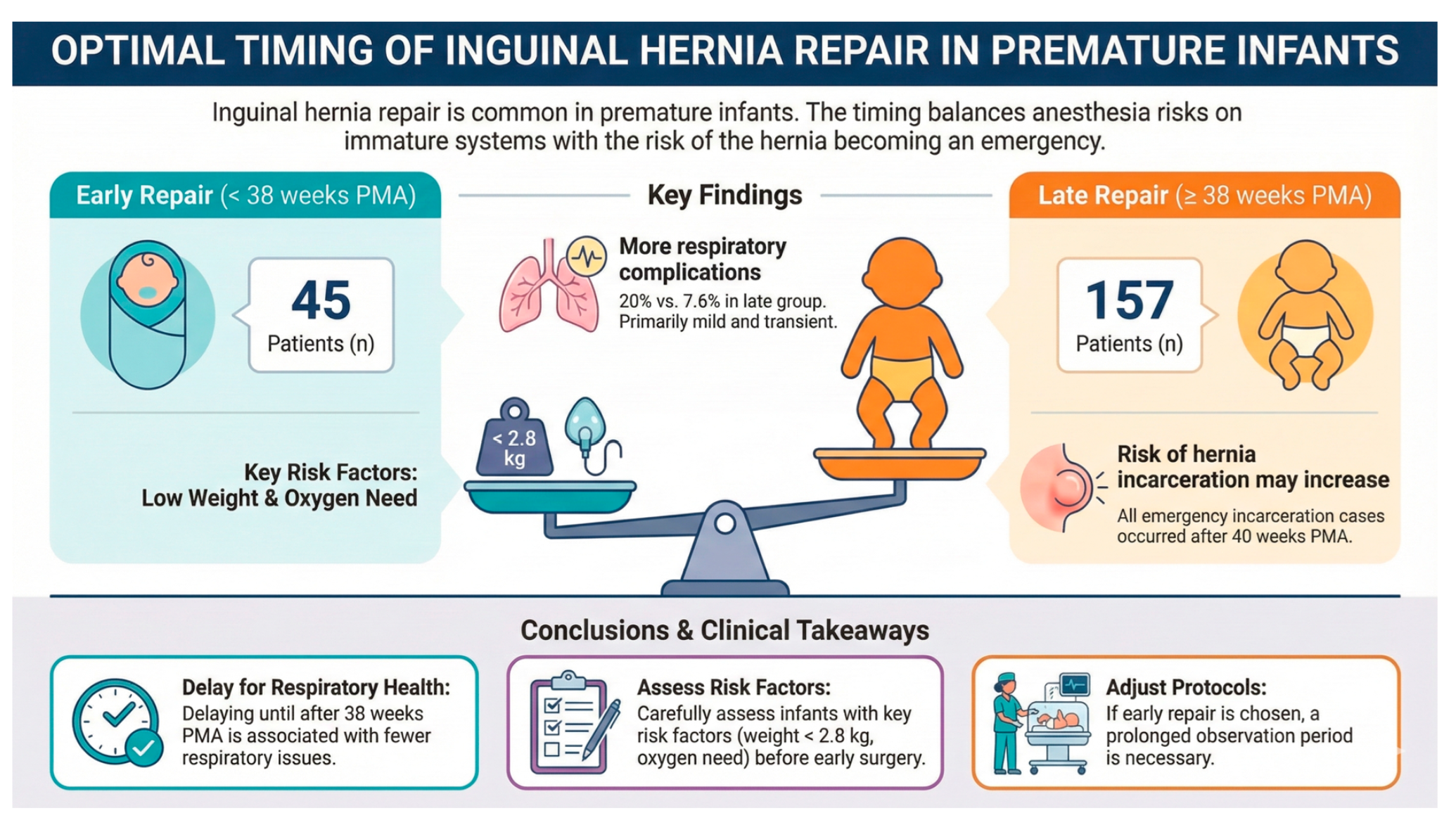 OPTIMAL TIMING OF INGUINAL HERNIA REPAIR IN PREMATURE INFANTS

Inguinal hernia repair is common in premature infants. The timing balances anesthesia risks on immature systems with the risk of the hernia becoming an emergency.

Early Repair (< 38 weeks PMA)

45
Patients (n)

Key Risk Factors:
Low Weight & Oxygen Need

Key Findings

More respiratory complications
20% vs. 7.6% in late group. Primarily mild and transient.

< 2.8 kg

Late Repair (≥ 38 weeks PMA)

157
Patients (n)

Risk of hernia incarceration may increase
All emergency incarceration cases occurred after 40 weeks PMA.

Conclusions & Clinical Takeaways

Delay for Respiratory Health:
Delaying until after 38 weeks PMA is associated with fewer respiratory issues.

Assess Risk Factors:
Carefully assess infants with key risk factors (weight < 2.8 kg, oxygen need) before early surgery.

Adjust Protocols:
If early repair is chosen, a prolonged observation period is necessary.